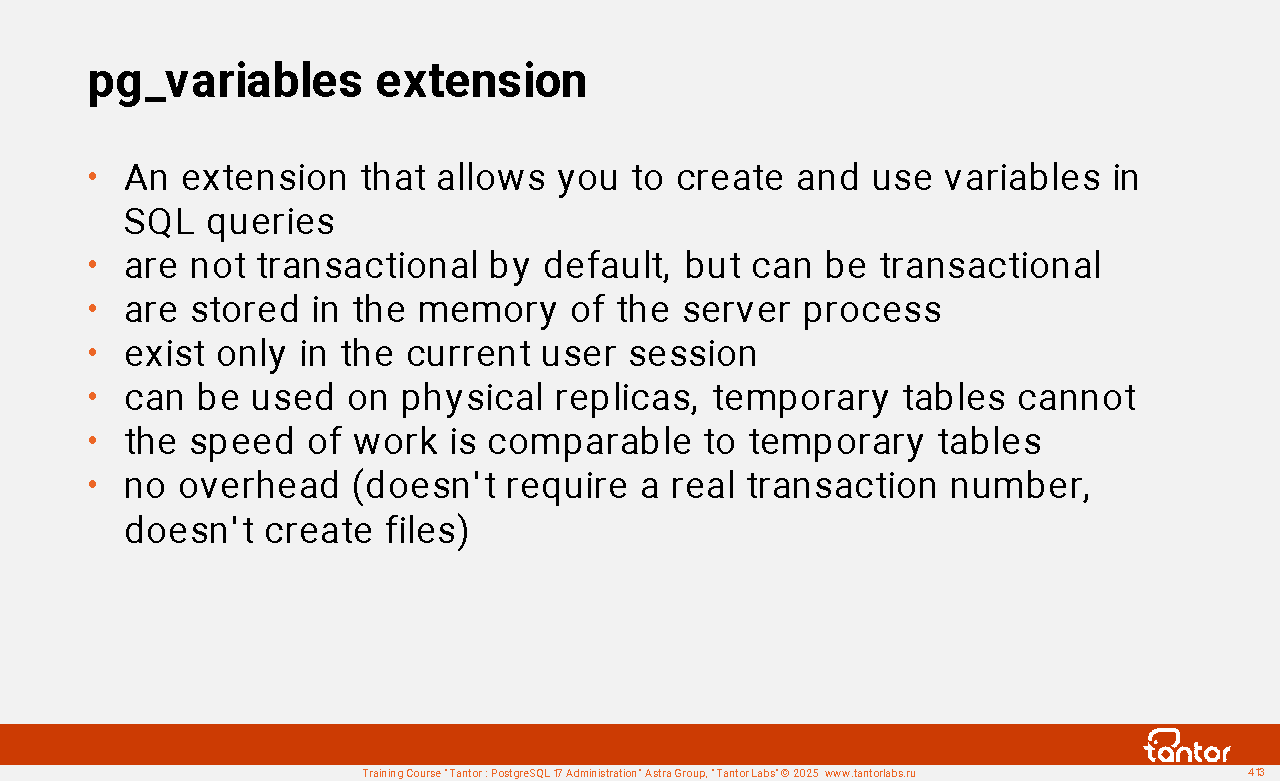 pg_variables extension

• An extension that allows you to create and use variables in SQL queries
• are not transactional by default, but can be transactional
• are stored in the memory of the server process
• exist only in the current user session
• can be used on physical replicas, temporary tables cannot
• the speed of work is comparable to temporary tables
• no overhead (doesn't require a real transaction number, doesn't create files)

tantor

Training Course "Tantor : PostgreSQL 17 Administration" Astra Group, "Tantor Labs" © 2025 www.tantorlabs.ru

413